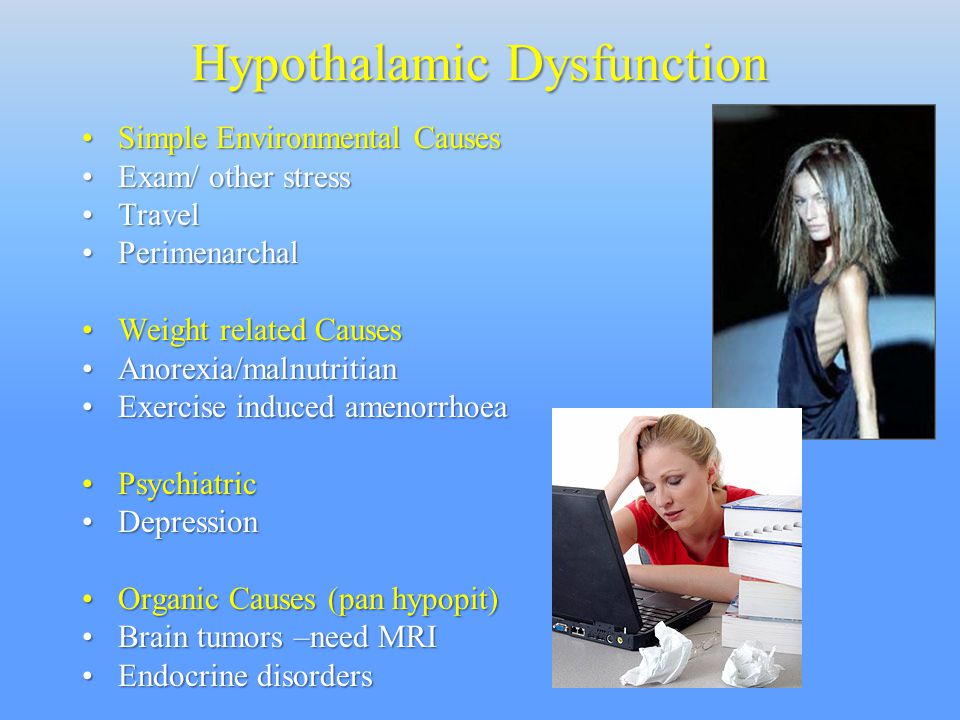 Hypothalamic Dysfunction

• Simple Environmental Causes
• Exam/ other stress
• Travel
• Perimenarchal

• Weight related Causes
• Anorexia/malnutritian
• Exercise induced amenorrhoea

• Psychiatric
• Depression

• Organic Causes (pan hypopit)
• Brain tumors –need MRI
• Endocrine disorders